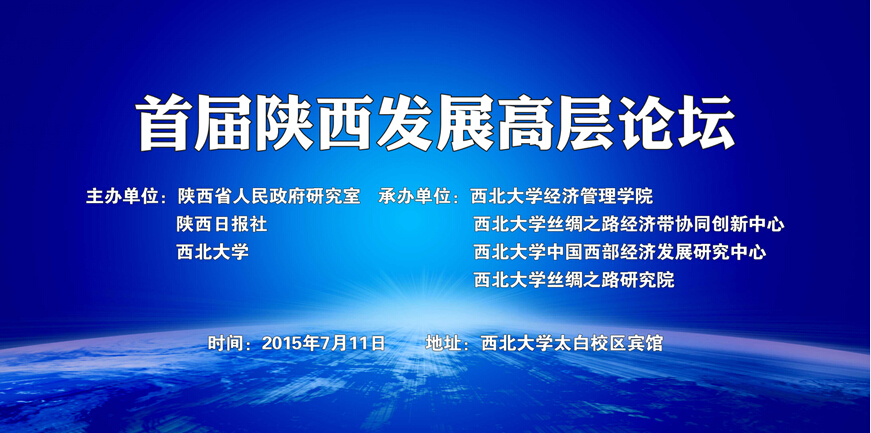 首届陕西发展高层论坛

主办单位：陕西省人民政府研究室
陕西日报社
西北大学

承办单位：西北大学经济管理学院
西北大学丝绸之路经济带协同创新中心
西北大学中国西部经济发展研究中心
西北大学丝绸之路研究院

时间：2015年7月11日　地址：西北大学太白校区宾馆